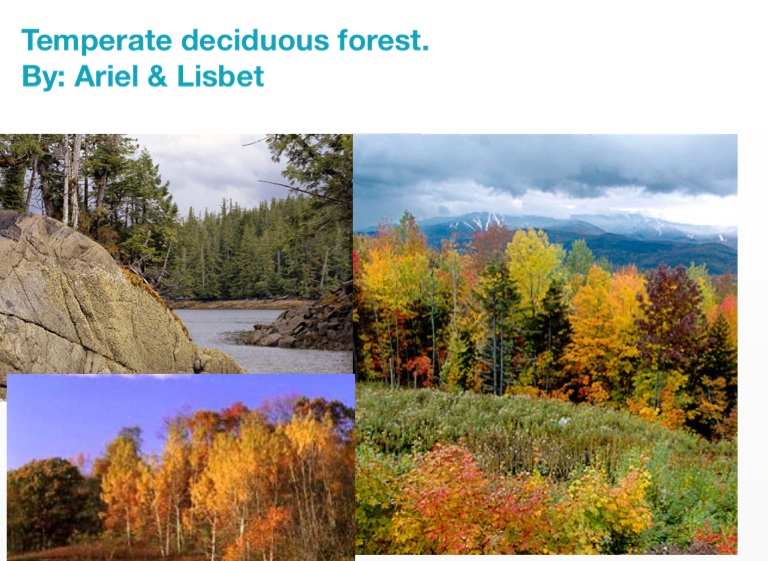 Temperate deciduous forest.
By: Ariel & Lisbet